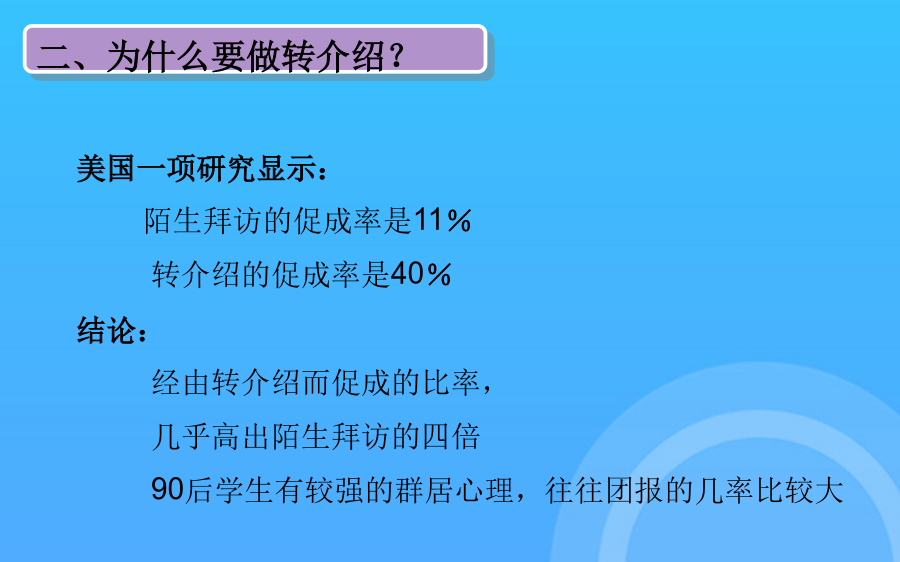 二、为什么要做转介绍？

美国一项研究显示：

陌生拜访的促成率是11％

转介绍的促成率是40％

结论：

经由转介绍而促成的比率，

几乎高出陌生拜访的四倍

90后学生有较强的群居心理，往往团报的几率比较大